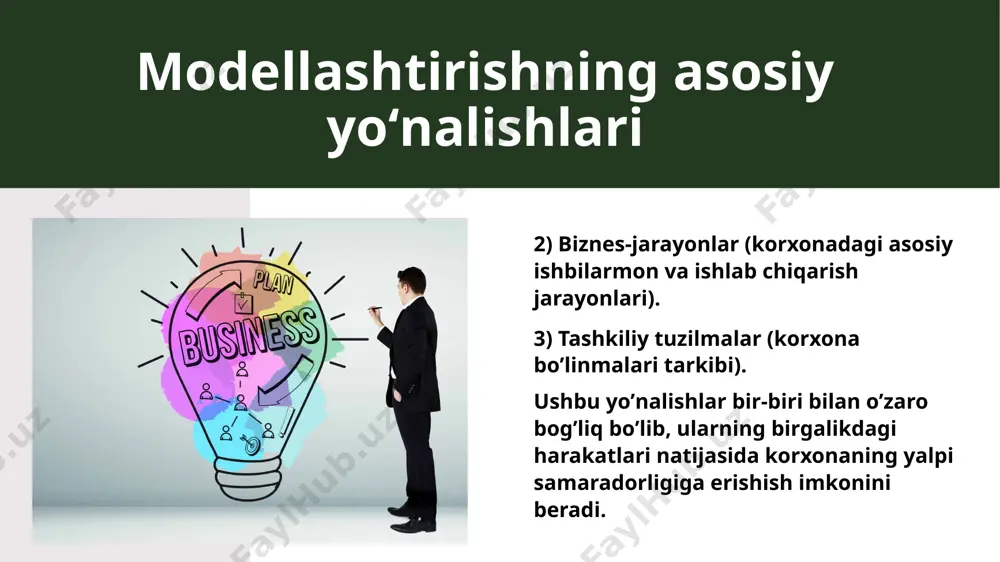 Modellashtirishning asosiy yo‘nalishlari

PLAN
BUSINESS

2) Biznes-jarayonlar (korxonadagi asosiy ishbilarmon va ishlab chiqarish jarayonlari).

3) Tashkiliy tuzilmalar (korxona bo’linmalari tarkibi).

Ushbu yo’nalishlar bir-biri bilan o’zaro bog’liq bo’lib, ularning birgalikdagi harakatlari natijasida korxonaning yalpi samaradorligiga erishish imkonini beradi.

FaylHub.uz